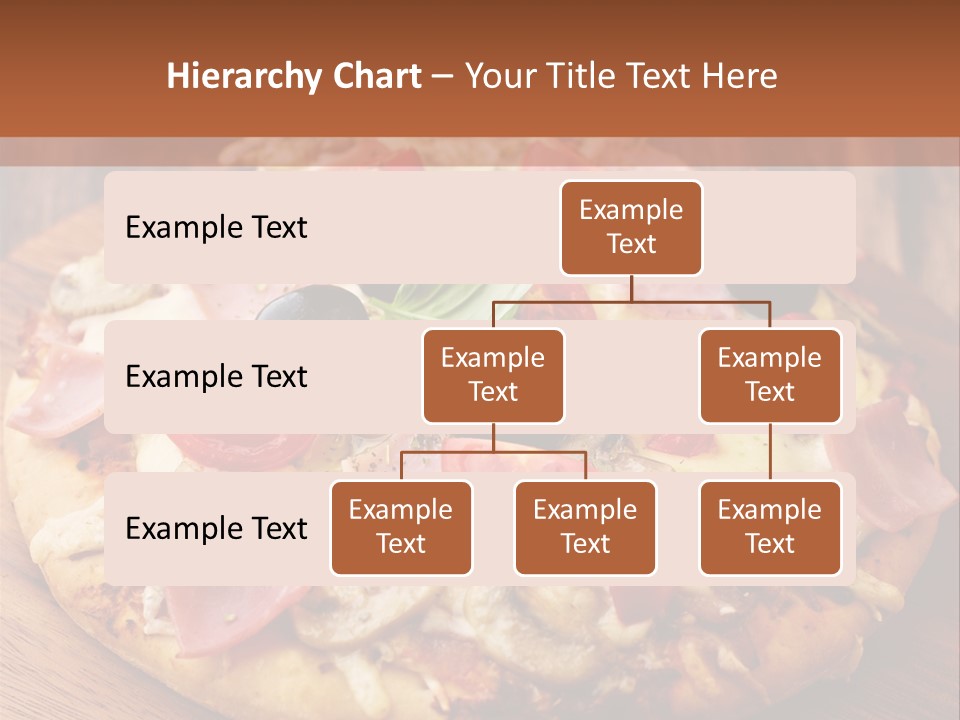 Hierarchy Chart – Your Title Text Here

Example Text

Example Text

Example Text

Example Text

Example Text

Example Text

Example Text

Example Text

Example Text